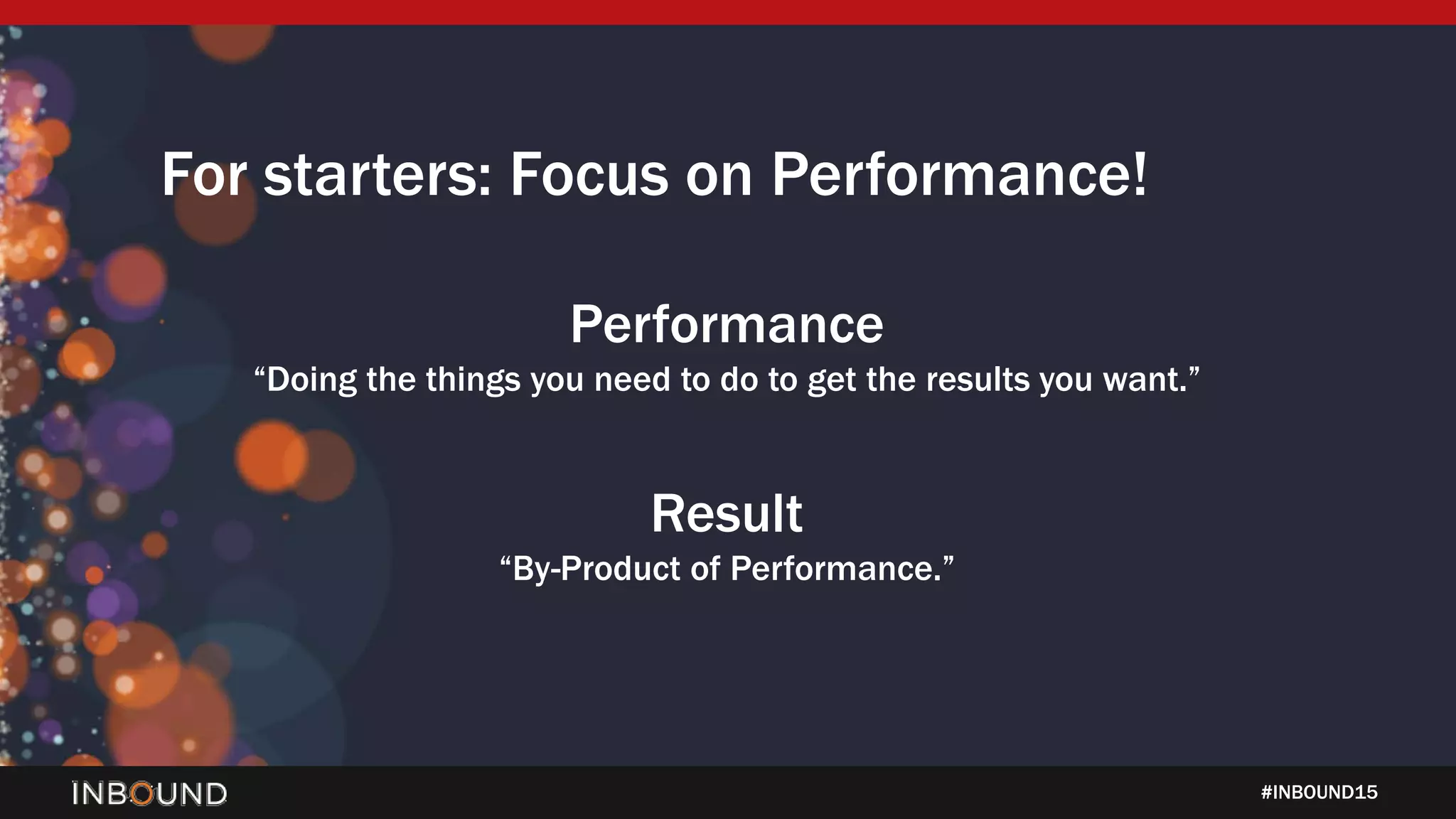 For starters: Focus on Performance!

Performance
“Doing the things you need to do to get the results you want.”

Result
“By-Product of Performance.”

INBOUND

#INBOUND15